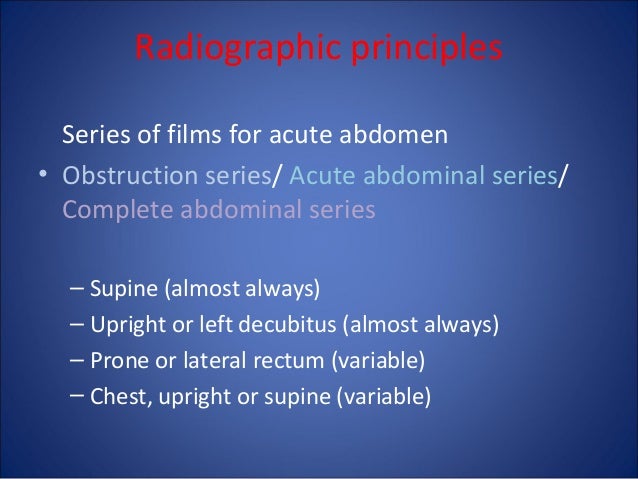 Radiographic principles

Series of films for acute abdomen

• Obstruction series/ Acute abdominal series/ Complete abdominal series

– Supine (almost always)
– Upright or left decubitus (almost always)
– Prone or lateral rectum (variable)
– Chest, upright or supine (variable)